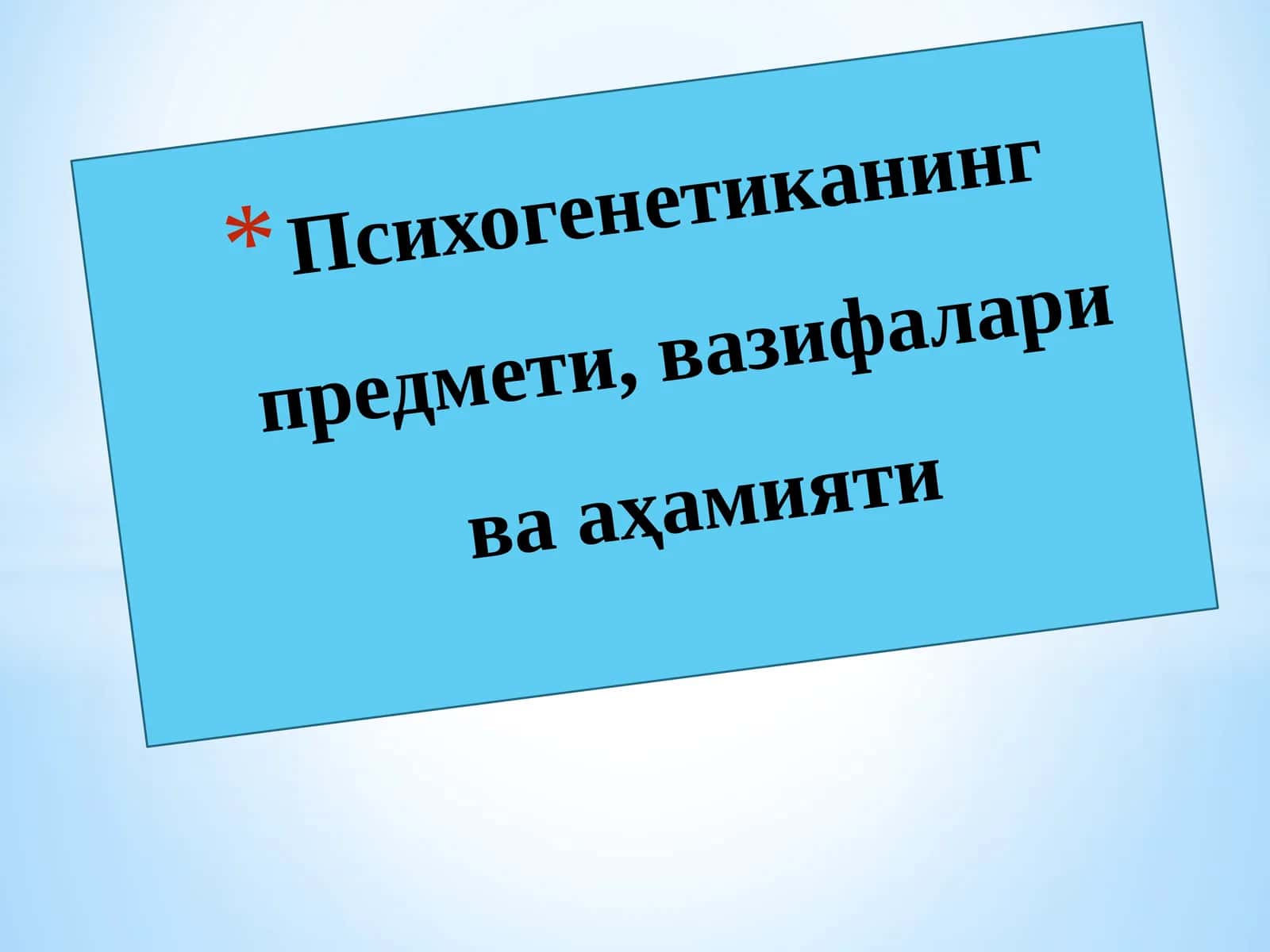 * Психогенетиканинг предмети, вазифалари ва аҳамияти